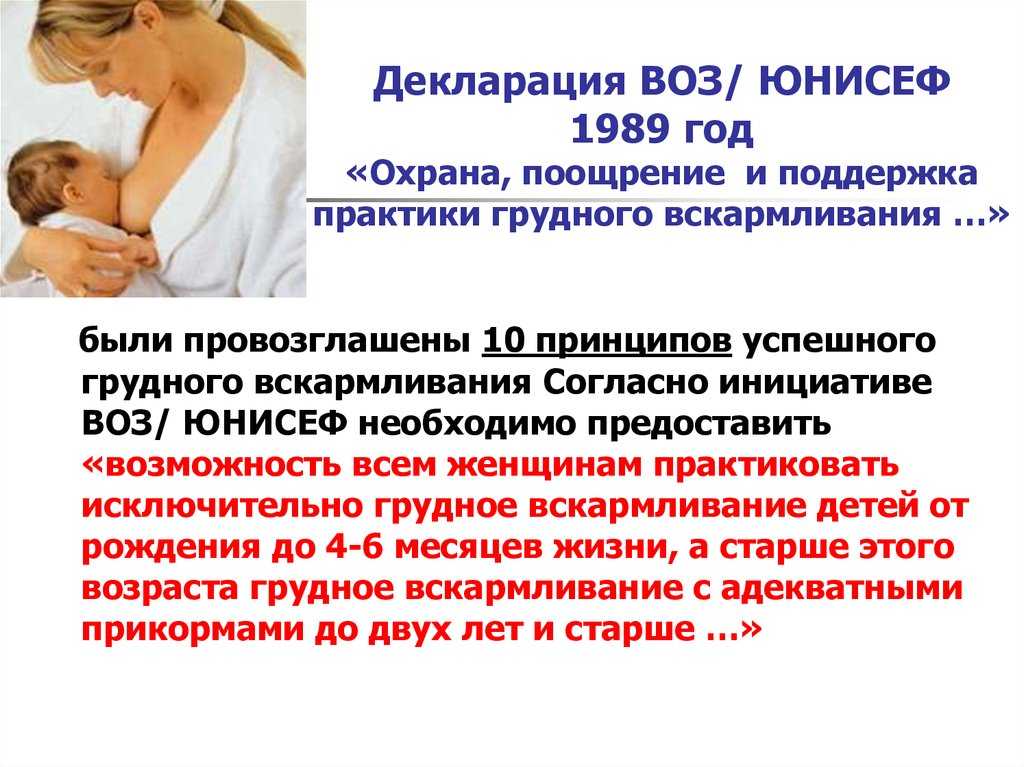 Декларация ВОЗ/ ЮНИСЕФ
1989 год
«Охрана, поощрение и поддержка практики грудного вскармливания …»

были провозглашены 10 принципов успешного грудного вскармливания Согласно инициативе ВОЗ/ ЮНИСЕФ необходимо предоставить «возможность всем женщинам практиковать исключительно грудное вскармливание детей от рождения до 4-6 месяцев жизни, а старше этого возраста грудное вскармливание с адекватными прикормами до двух лет и старше …»